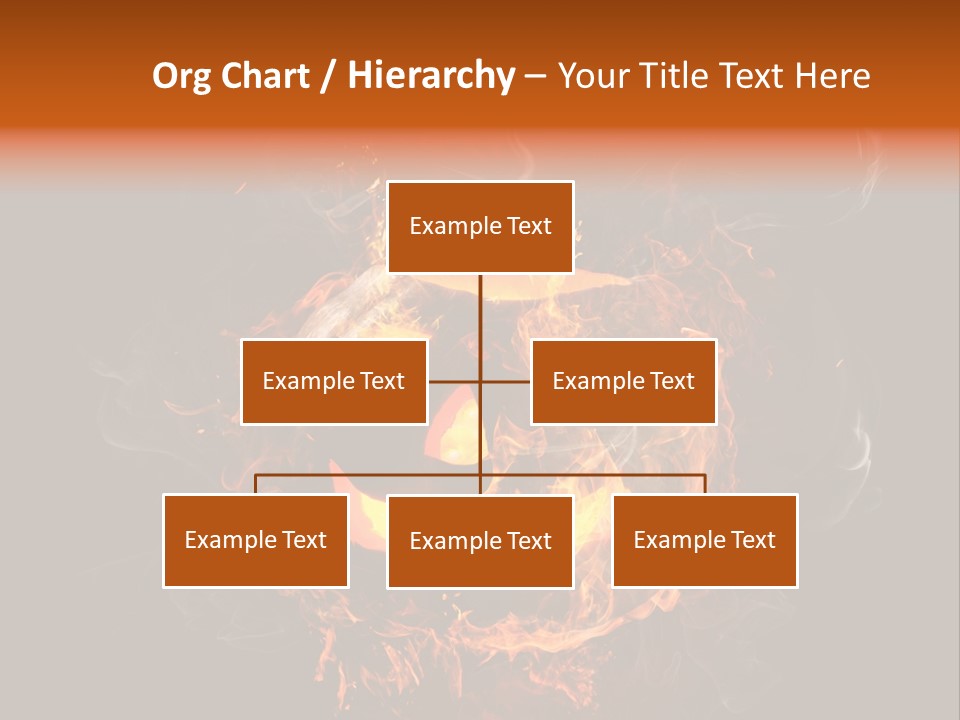 Org Chart / Hierarchy – Your Title Text Here

Example Text

Example Text

Example Text

Example Text

Example Text

Example Text